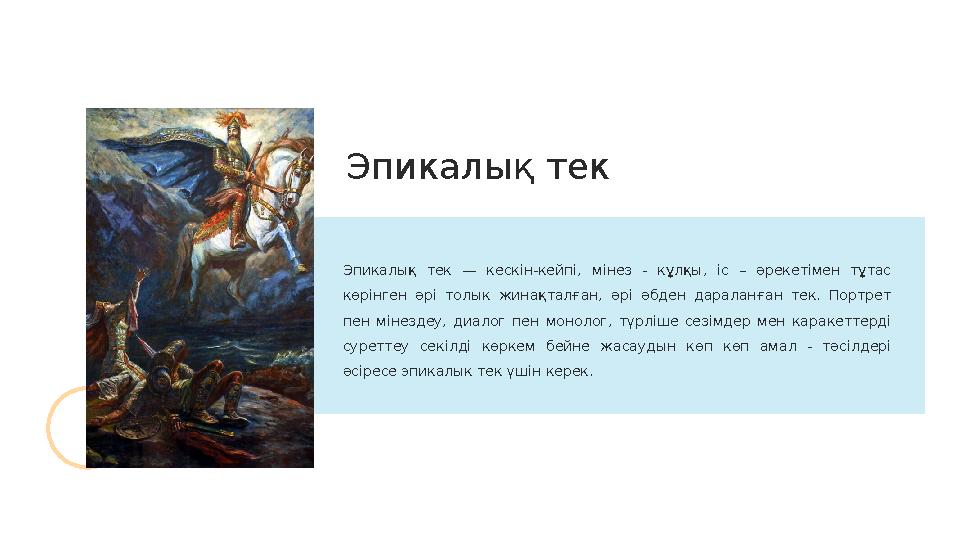 Эпикалық тек

Эпикалық тек — кескін-кейпі, мінез - құлқы, іс – әрекетімен тұтас көрінген әрі толық жинақталған, әрі әбден дараланған тек. Портрет пен мінездеу, диалог пен монолог, түрліше сезімдер мен каракеттерді суреттеу секілді көркем бейне жасаудын көп көп амал - тәсілдері әсіресе эпикалык тек үшін керек.